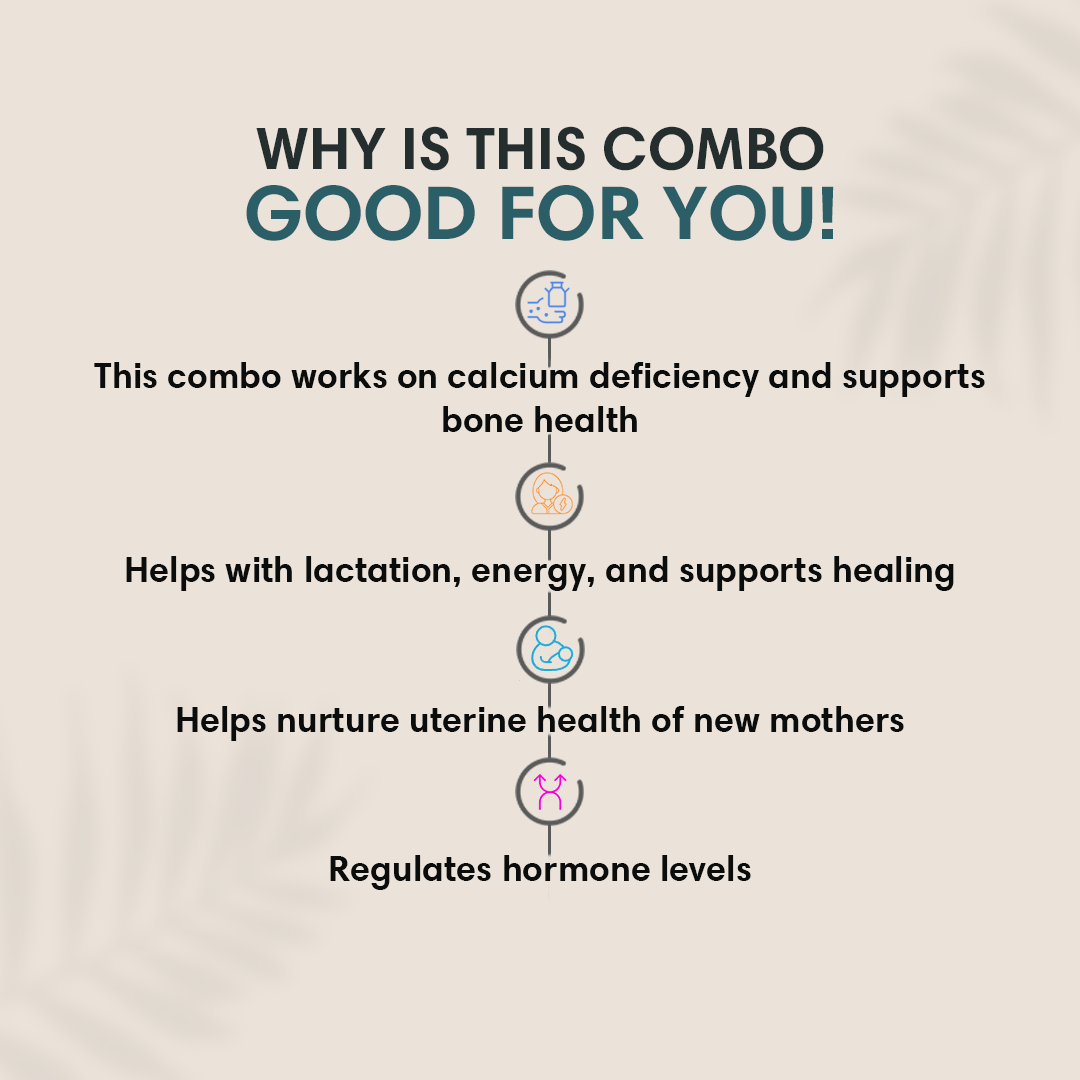 WHY IS THIS COMBO
GOOD FOR YOU!

This combo works on calcium deficiency and supports bone health

Helps with lactation, energy, and supports healing

Helps nurture uterine health of new mothers

Regulates hormone levels